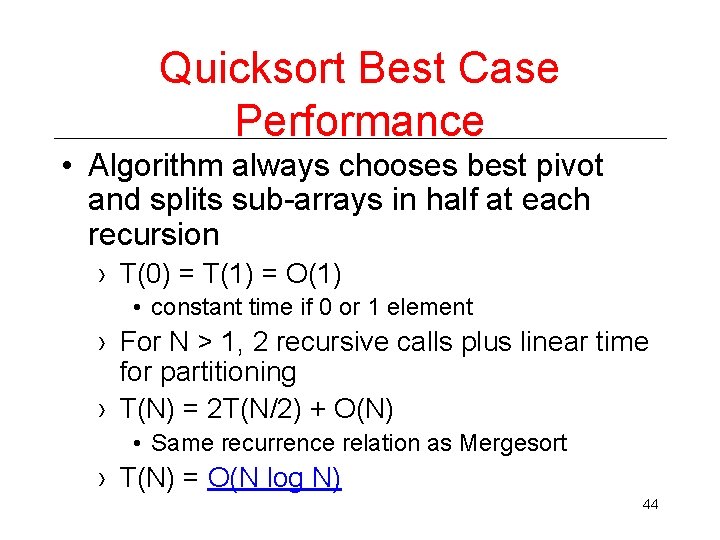 Quicksort Best Case Performance

• Algorithm always chooses best pivot and splits sub-arrays in half at each recursion

› T(0) = T(1) = O(1)

• constant time if 0 or 1 element

› For N > 1, 2 recursive calls plus linear time for partitioning

› T(N) = 2T(N/2) + O(N)

• Same recurrence relation as Mergesort

› T(N) = O(N log N)

44